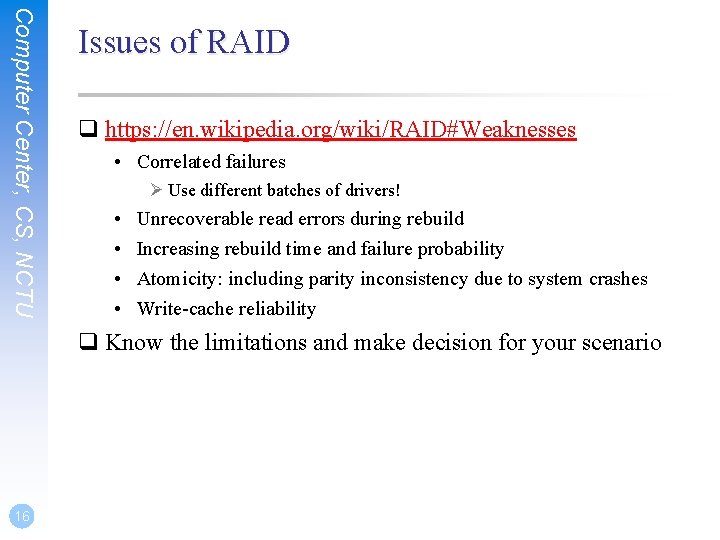 Computer Center, CS, NCTU

Issues of RAID

❑ https://en.wikipedia.org/wiki/RAID#Weaknesses

• Correlated failures
➢ Use different batches of drivers!
• Unrecoverable read errors during rebuild
• Increasing rebuild time and failure probability
• Atomicity: including parity inconsistency due to system crashes
• Write-cache reliability

❑ Know the limitations and make decision for your scenario

16